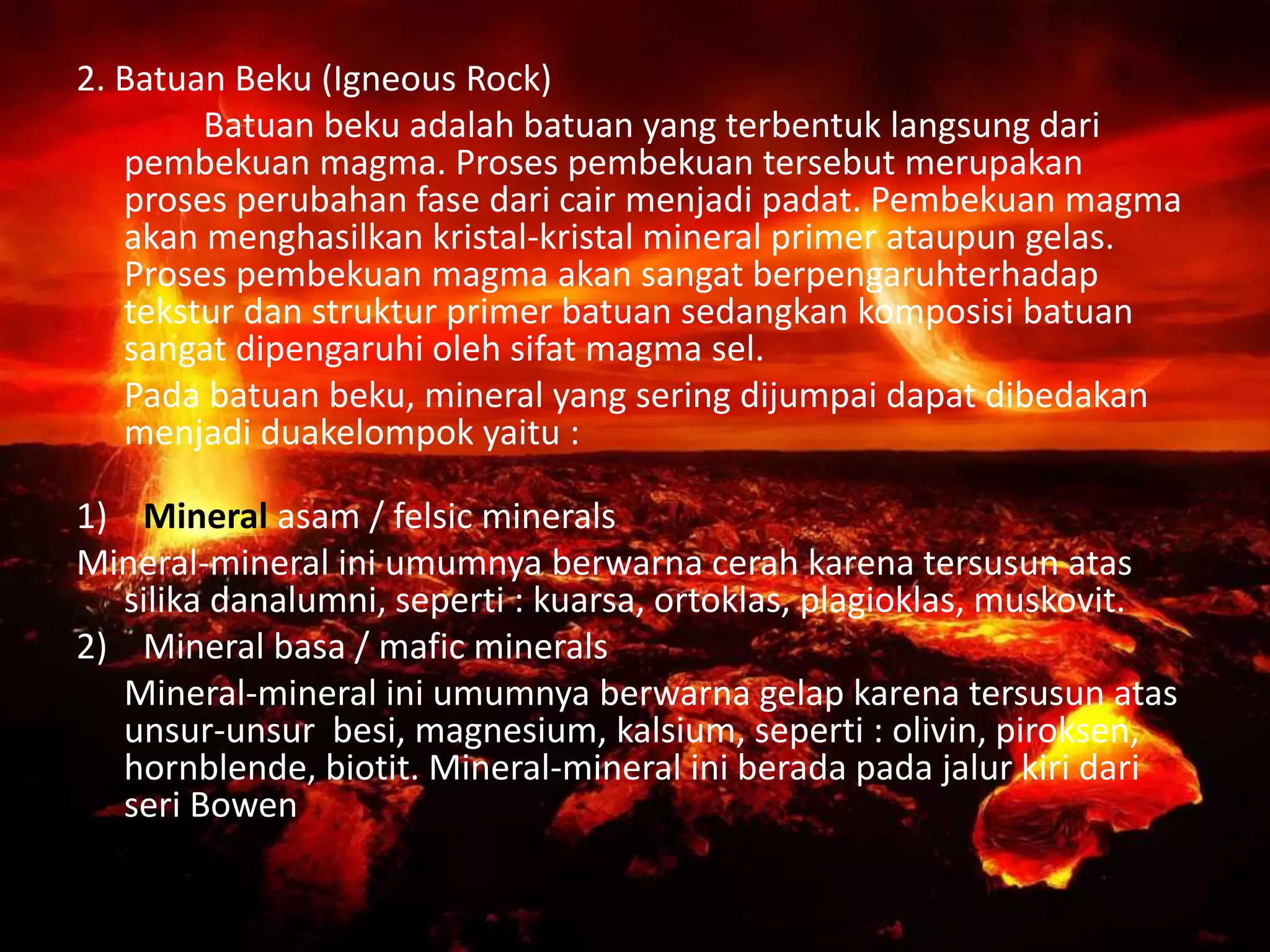 2. Batuan Beku (Igneous Rock)

Batuan beku adalah batuan yang terbentuk langsung dari pembekuan magma. Proses pembekuan tersebut merupakan proses perubahan fase dari cair menjadi padat. Pembekuan magma akan menghasilkan kristal-kristal mineral primer ataupun gelas. Proses pembekuan magma akan sangat berpengaruhterhadap tekstur dan struktur primer batuan sedangkan komposisi batuan sangat dipengaruhi oleh sifat magma sel.

Pada batuan beku, mineral yang sering dijumpai dapat dibedakan menjadi duakelompok yaitu :

1) Mineral asam / felsic minerals

Mineral-mineral ini umumnya berwarna cerah karena tersusun atas silika danalumni, seperti : kuarsa, ortoklas, plagioklas, muskovit.

2) Mineral basa / mafic minerals

Mineral-mineral ini umumnya berwarna gelap karena tersusun atas unsur-unsur besi, magnesium, kalsium, seperti : olivin, piroksen, hornblende, biotit. Mineral-mineral ini berada pada jalur kiri dari seri Bowen